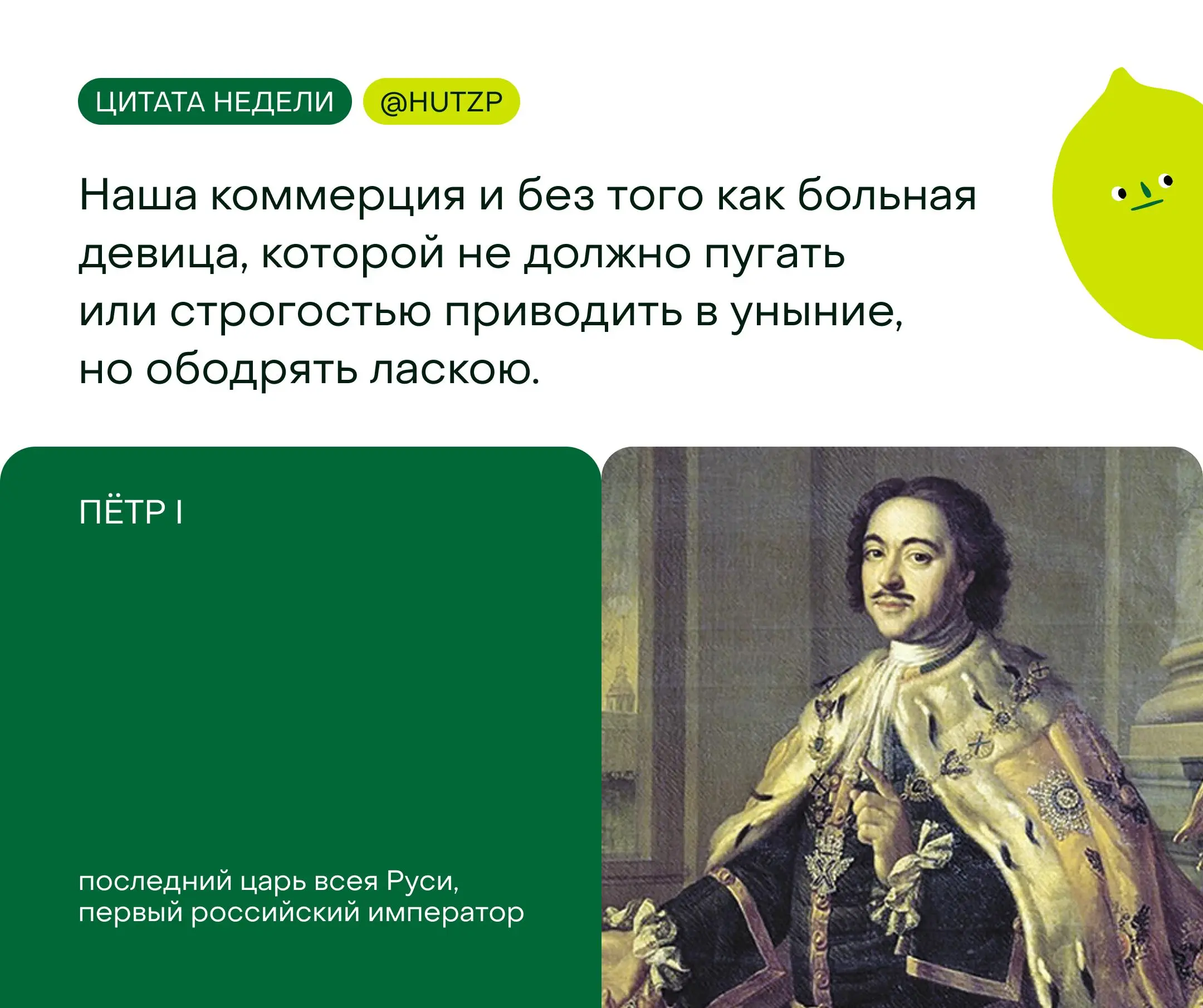 ЦИТАТА НЕДЕЛИ @HUTZP

Наша коммерция и без того как больная девица, которой не должно пугать или строгостью приводить в уныние, но ободрять ласкою.

ПЁТР I

последний царь всея Руси, первый российский император